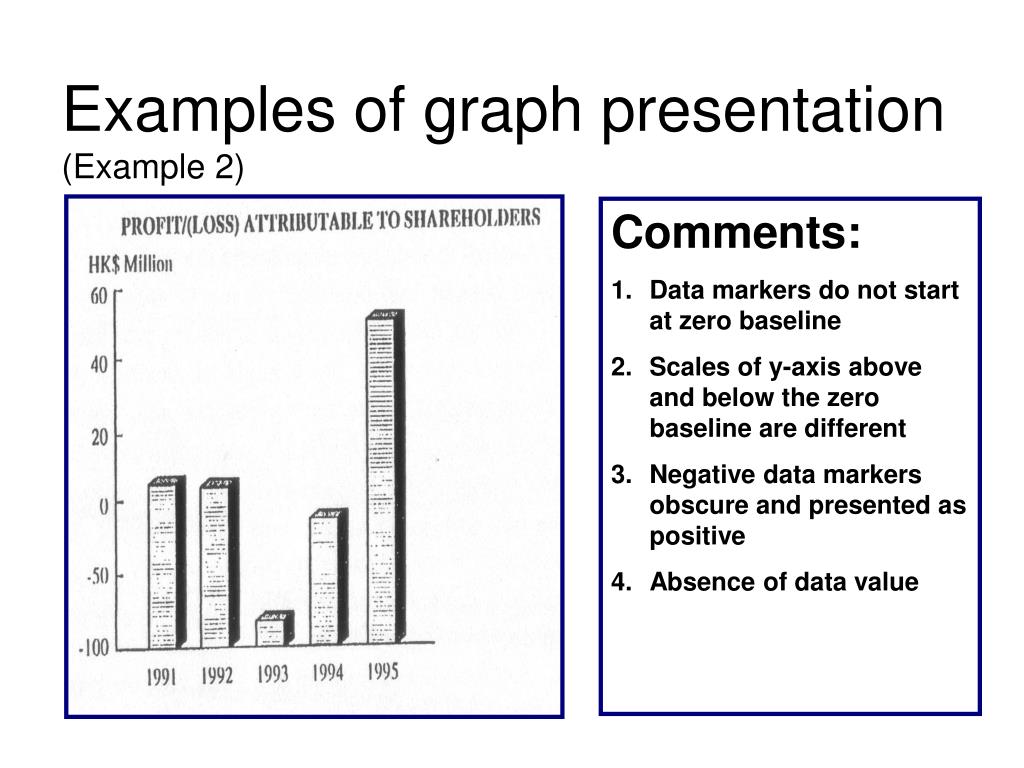 Examples of graph presentation
(Example 2)

PROFIT/(LOSS) ATTRIBUTABLE TO SHAREHOLDERS
HK$ Million
60
40
20
0
-50
-100
1991 1992 1993 1994 1995

Comments:
1. Data markers do not start at zero baseline
2. Scales of y-axis above and below the zero baseline are different
3. Negative data markers obscure and presented as positive
4. Absence of data value